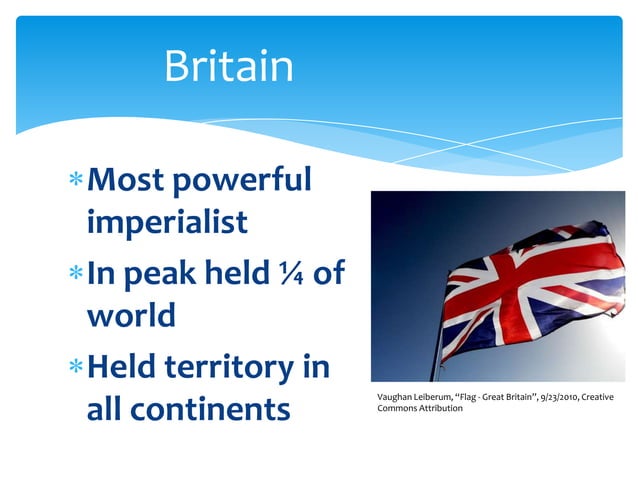 Britain

* Most powerful imperialist
* In peak held ¼ of world
* Held territory in all continents

Vaughan Leiberum, "Flag - Great Britain", 9/23/2010, Creative Commons Attribution